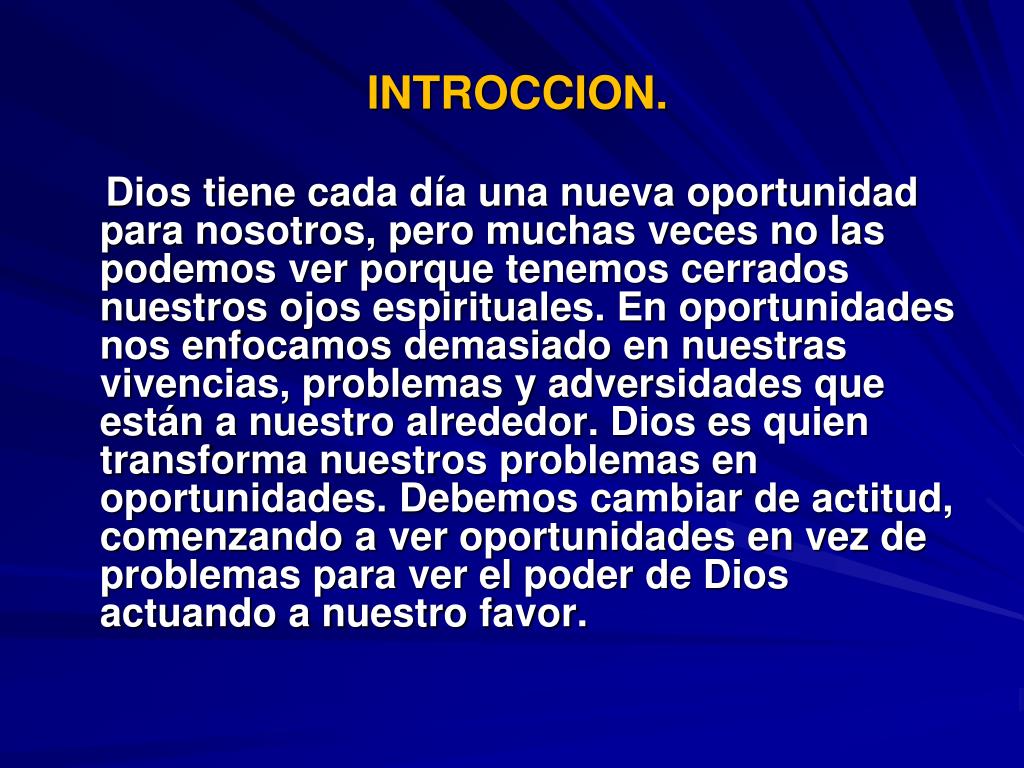 INTROCCION.

Dios tiene cada día una nueva oportunidad para nosotros, pero muchas veces no las podemos ver porque tenemos cerrados nuestros ojos espirituales. En oportunidades nos enfocamos demasiado en nuestras vivencias, problemas y adversidades que están a nuestro alrededor. Dios es quien transforma nuestros problemas en oportunidades. Debemos cambiar de actitud, comenzando a ver oportunidades en vez de problemas para ver el poder de Dios actuando a nuestro favor.